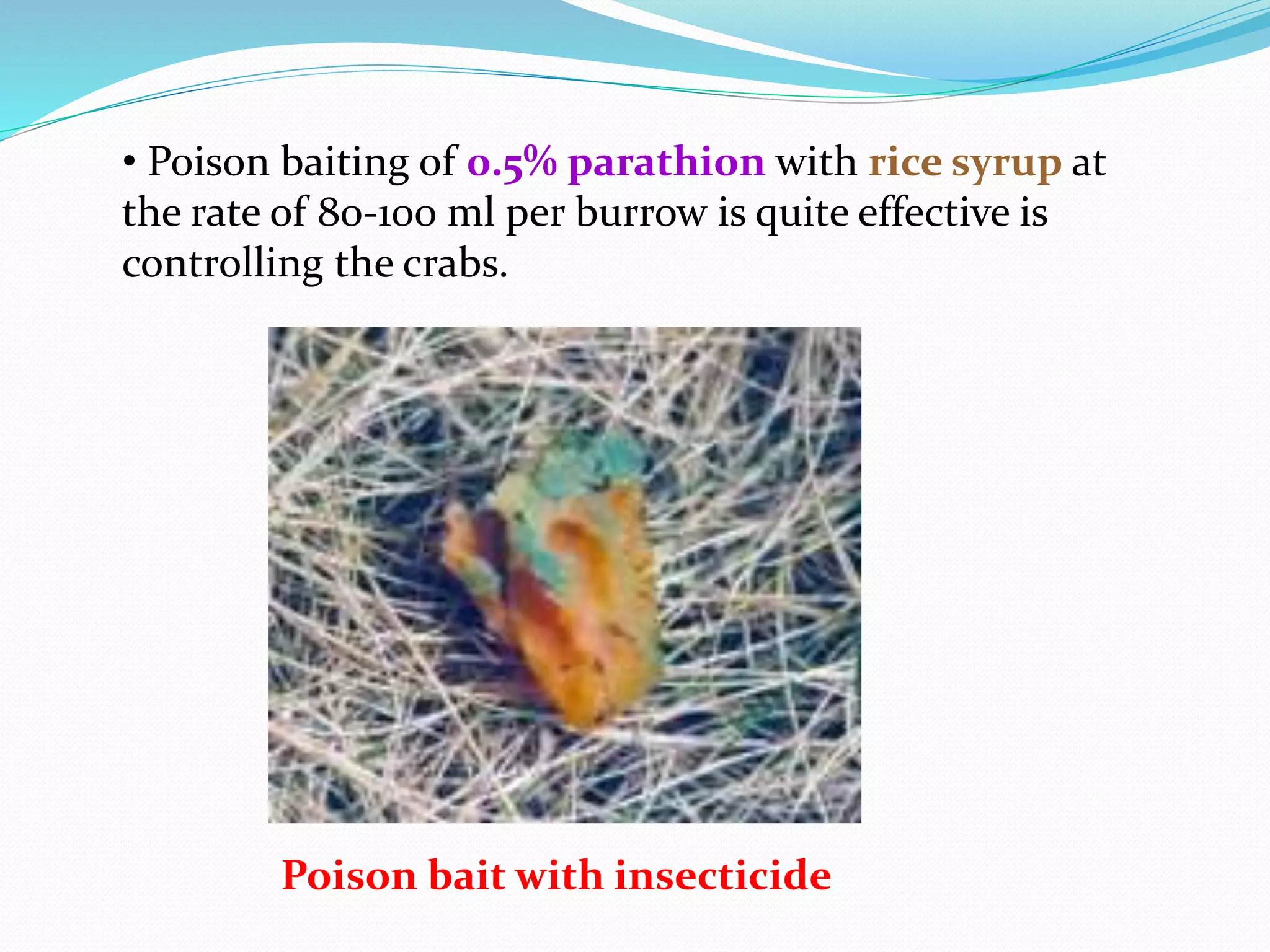 • Poison baiting of 0.5% parathion with rice syrup at the rate of 80-100 ml per burrow is quite effective is controlling the crabs.

Poison bait with insecticide